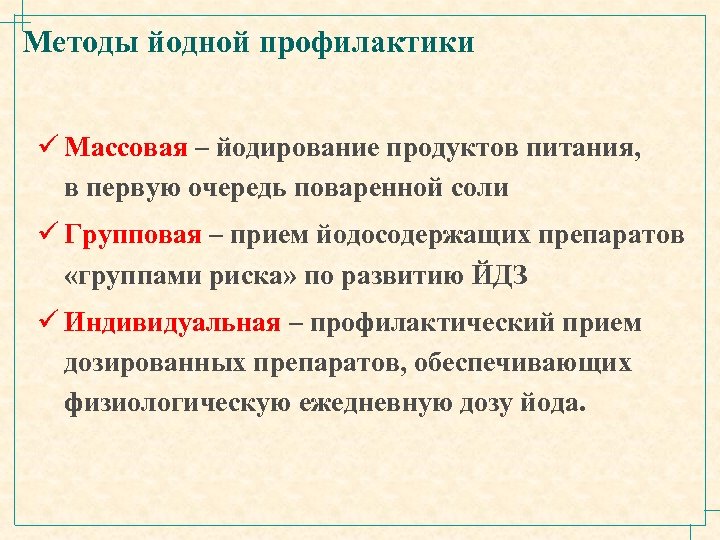 Методы йодной профилактики

✓ Массовая – йодирование продуктов питания, в первую очередь поваренной соли

✓ Групповая – прием йодосодержащих препаратов «группами риска» по развитию ЙДЗ

✓ Индивидуальная – профилактический прием дозированных препаратов, обеспечивающих физиологическую ежедневную дозу йода.